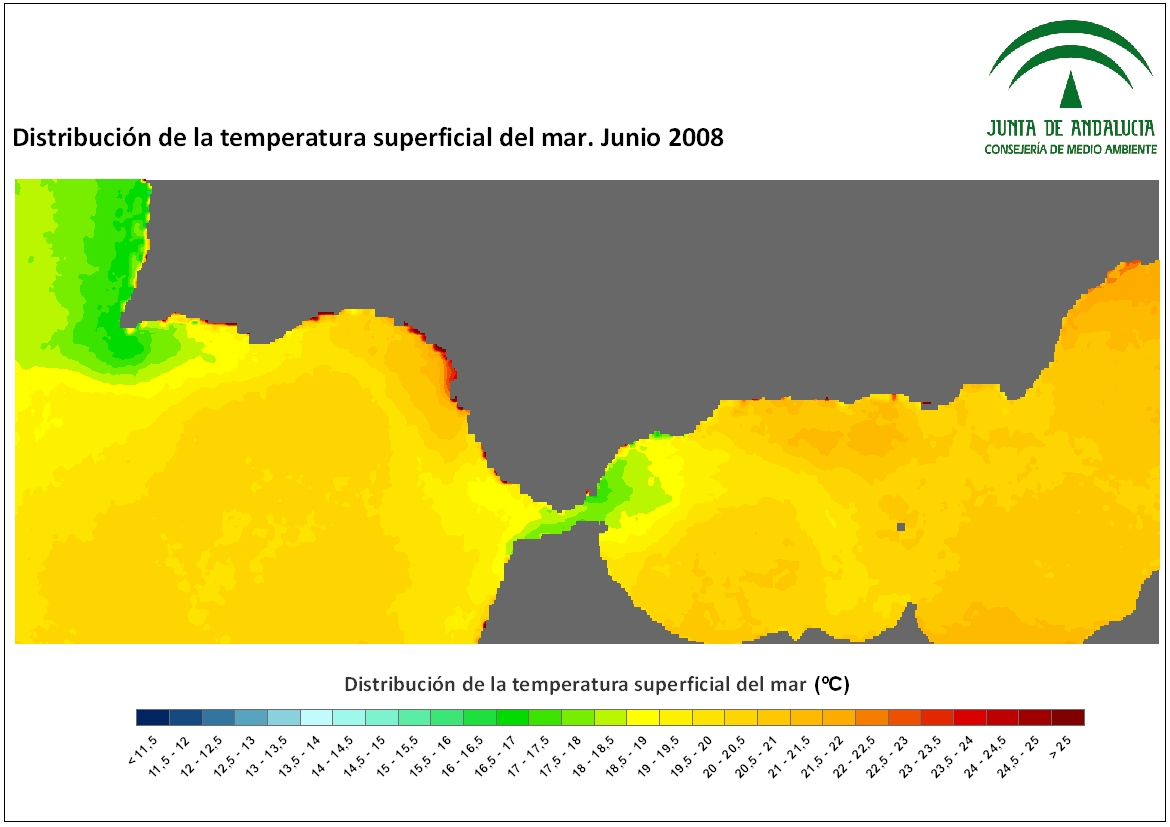 JUNTA DE ANDALUCIA
CONSEJERÍA DE MEDIO AMBIENTE

Distribución de la temperatura superficial del mar. Junio 2008

Distribución de la temperatura superficial del mar (ºC)

< 11.5
11.5 - 12
12 - 12.5
12.5 - 13
13 - 13.5
13.5 - 14
14 - 14.5
14.5 - 15
15 - 15.5
15.5 - 16
16 - 16.5
16.5 - 17
17 - 17.5
17.5 - 18
18 - 18.5
18.5 - 19
19 - 19.5
19.5 - 20
20 - 20.5
20.5 - 21
21 - 21.5
21.5 - 22
22 - 22.5
22.5 - 23
23 - 23.5
23.5 - 24
24 - 24.5
24.5 - 25
> 25